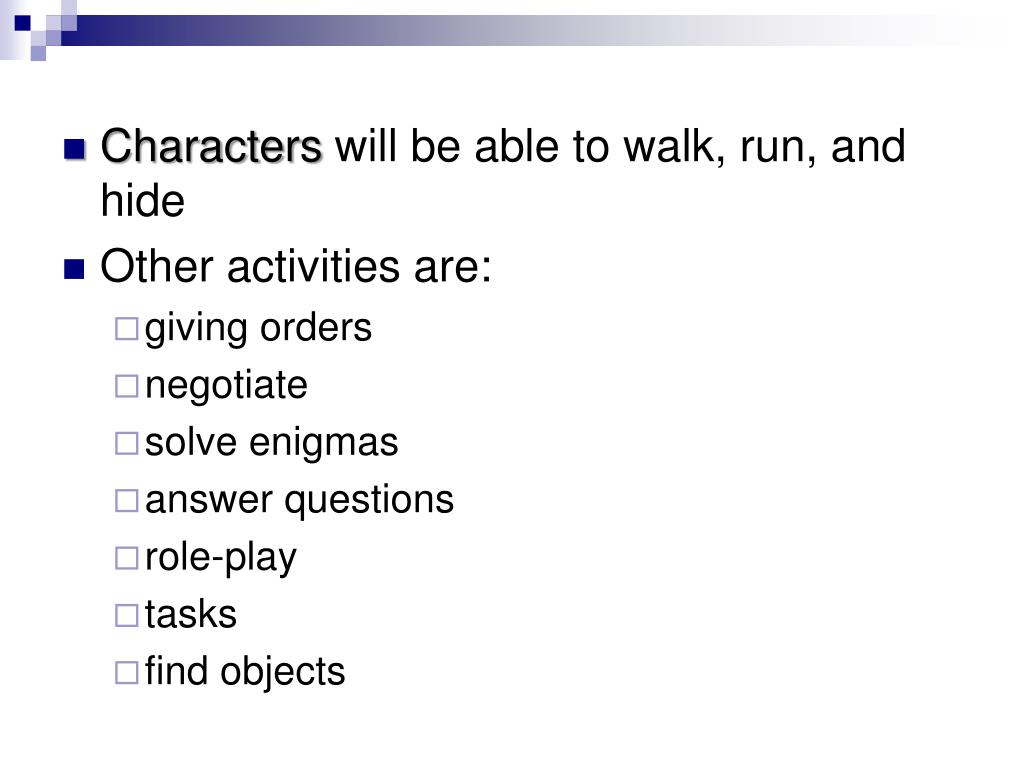 Characters will be able to walk, run, and hide

Other activities are:

giving orders

negotiate

solve enigmas

answer questions

role-play

tasks

find objects